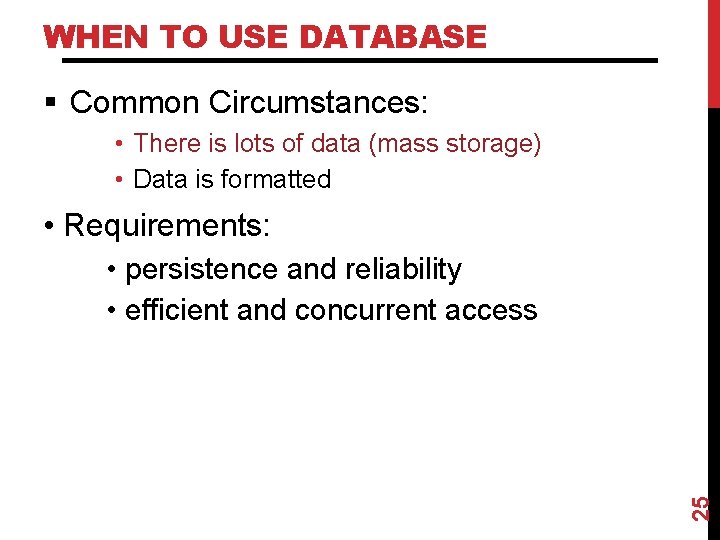 WHEN TO USE DATABASE

▪ Common Circumstances:

• There is lots of data (mass storage)
• Data is formatted

• Requirements:

• persistence and reliability
• efficient and concurrent access

25